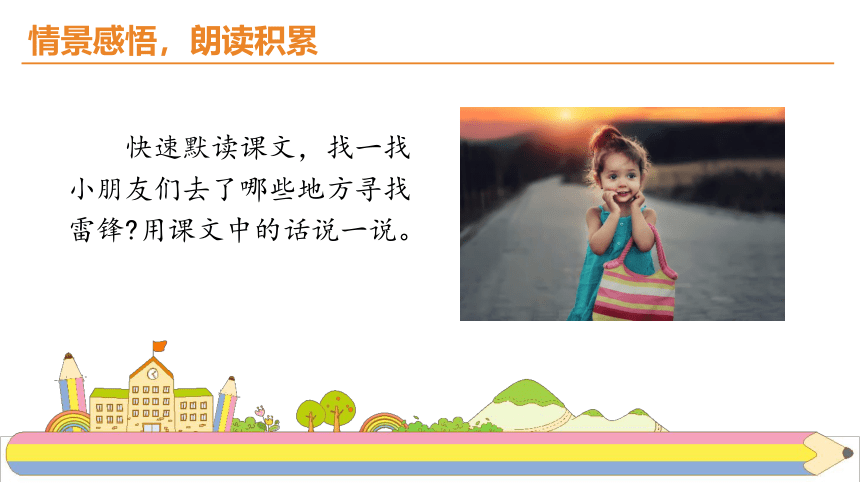 情景感悟，朗读积累

快速默读课文，找一找小朋友们去了哪些地方寻找雷锋?用课文中的话说一说。